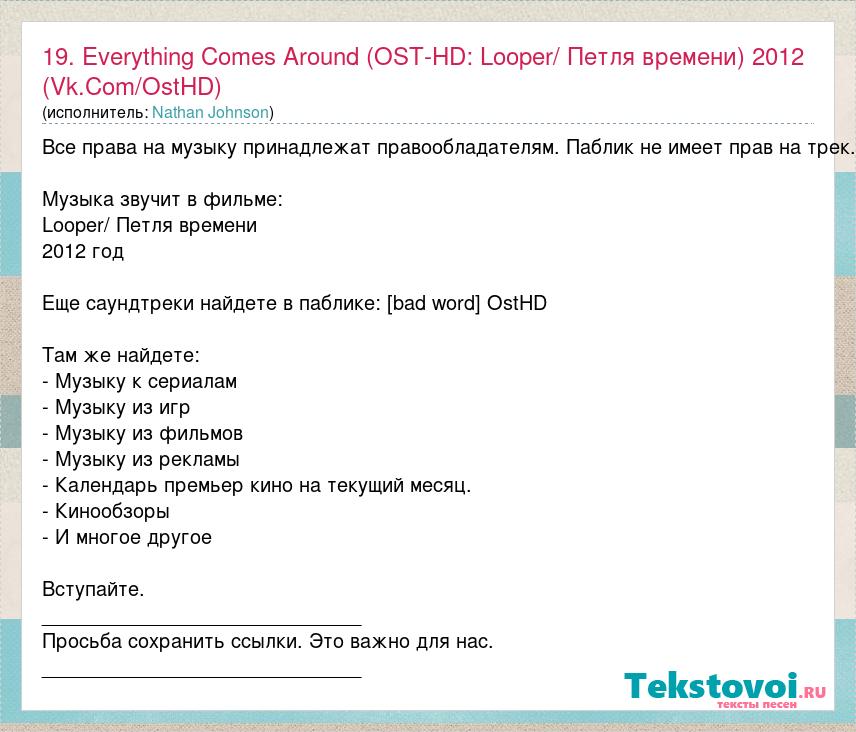 19. Everything Comes Around (OST-HD: Looper/ Петля времени) 2012 (Vk.Com/OstHD)
(исполнитель: Nathan Johnson)

Все права на музыку принадлежат правообладателям. Паблик не имеет прав на трек.

Музыка звучит в фильме:
Looper/ Петля времени
2012 год

Еще саундтреки найдете в паблике: [bad word] OstHD

Там же найдете:
- Музыку к сериалам
- Музыку из игр
- Музыку из фильмов
- Музыку из рекламы
- Календарь премьер кино на текущий месяц.
- Кинообзоры
- И многое другое

Вступайте.
________________________________
Просьба сохранить ссылки. Это важно для нас.
________________________________

Tekstovoi.ru
тексты песен